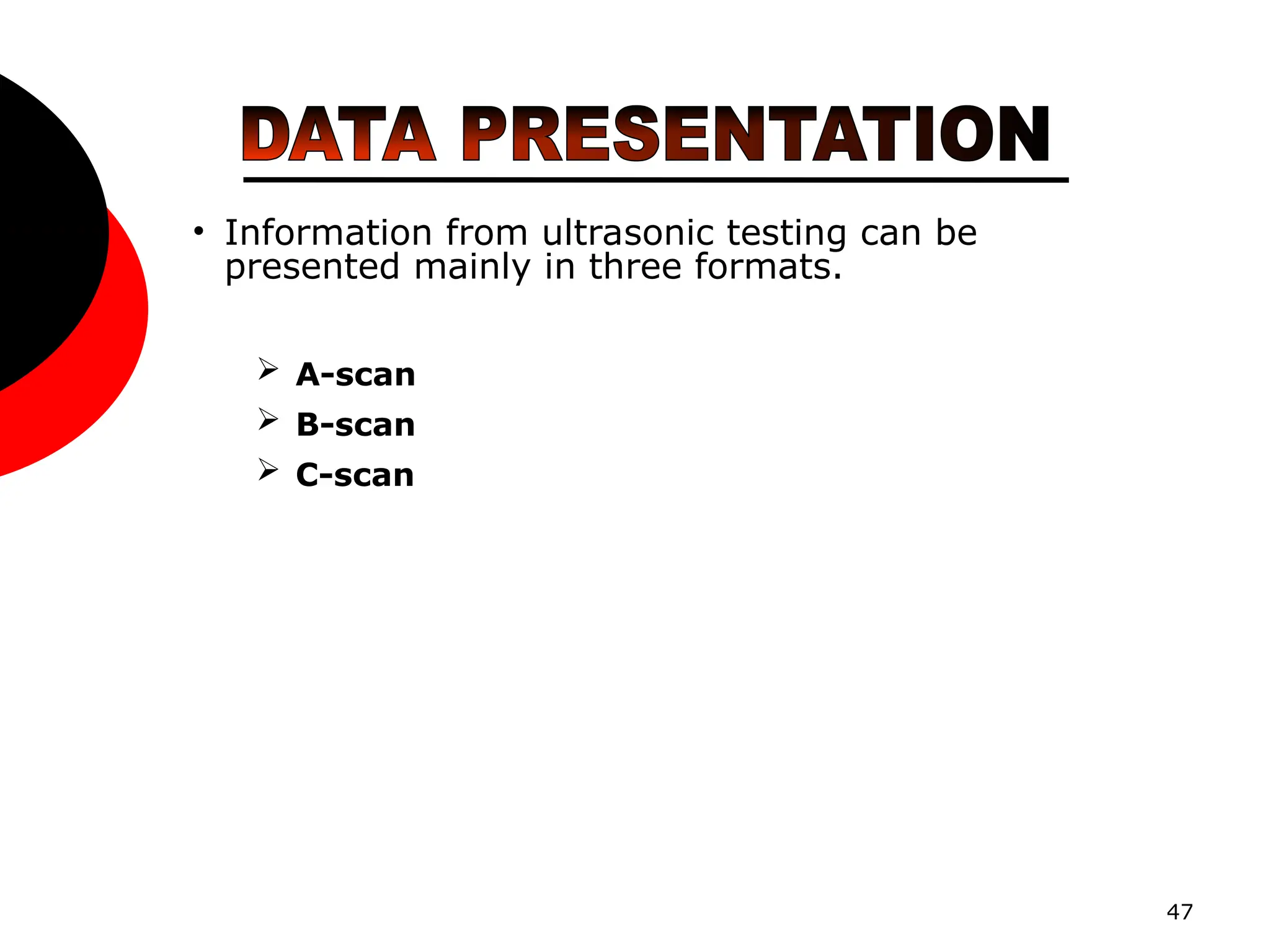 DATA PRESENTATION

• Information from ultrasonic testing can be presented mainly in three formats.

➢ A-scan
➢ B-scan
➢ C-scan

47